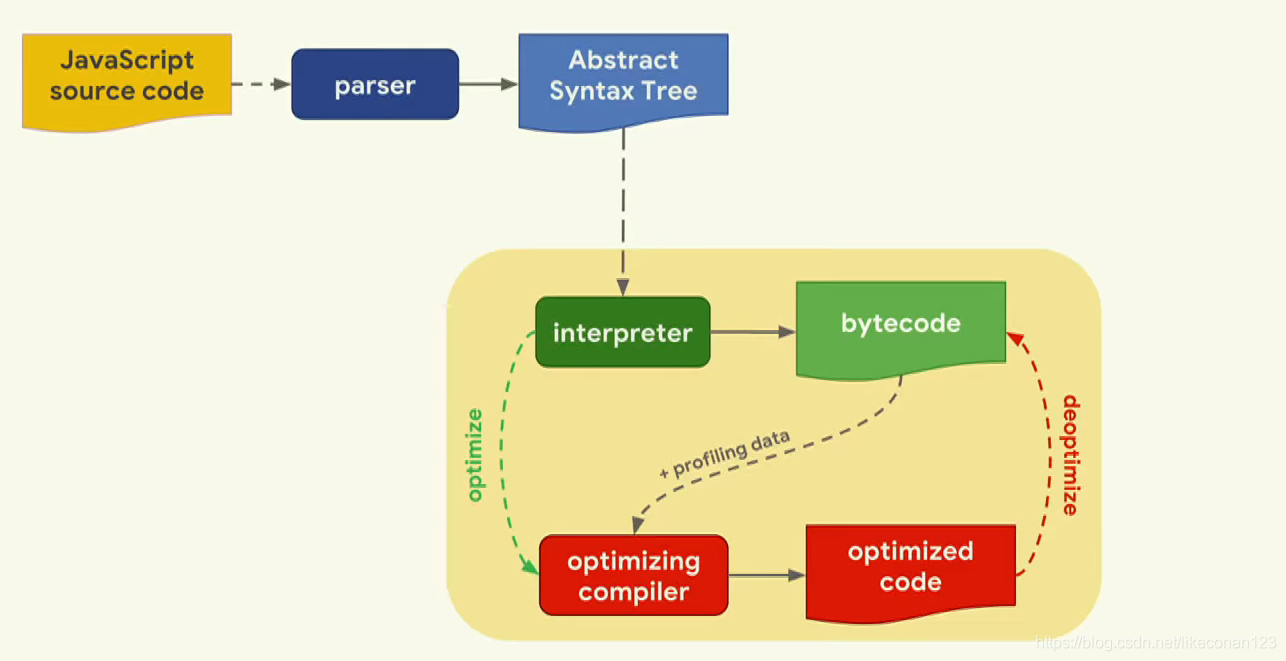 JavaScript source code

parser

Abstract Syntax Tree

interpreter

bytecode

optimize

+ profiling data

deoptimize

optimizing compiler

optimized code

https://blog.csdn.net/likeconan123